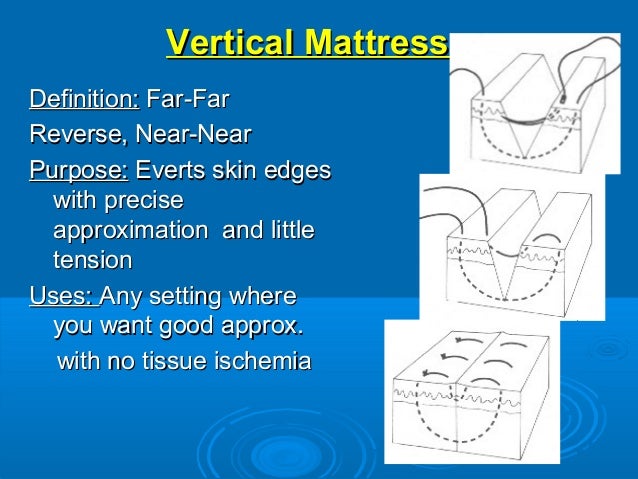 Vertical Mattress

Definition: Far-Far

Reverse, Near-Near

Purpose: Everts skin edges with precise approximation and little tension

Uses: Any setting where you want good approx. with no tissue ischemia